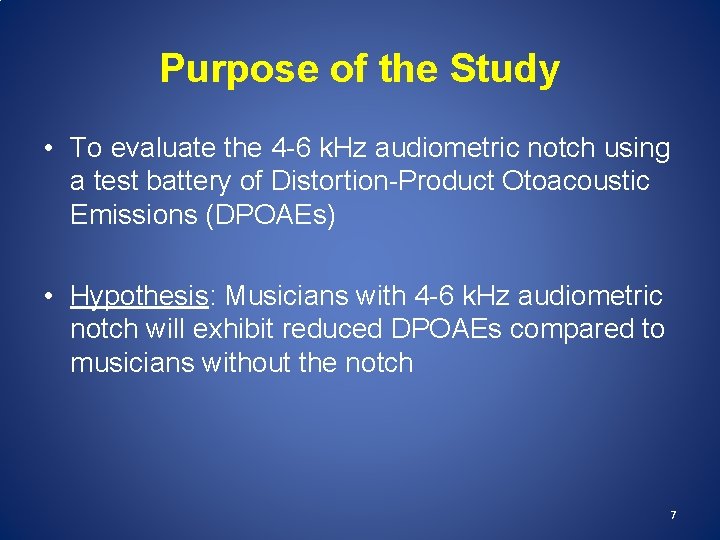 Purpose of the Study

• To evaluate the 4-6 kHz audiometric notch using a test battery of Distortion-Product Otoacoustic Emissions (DPOAEs)

• Hypothesis: Musicians with 4-6 kHz audiometric notch will exhibit reduced DPOAEs compared to musicians without the notch

7